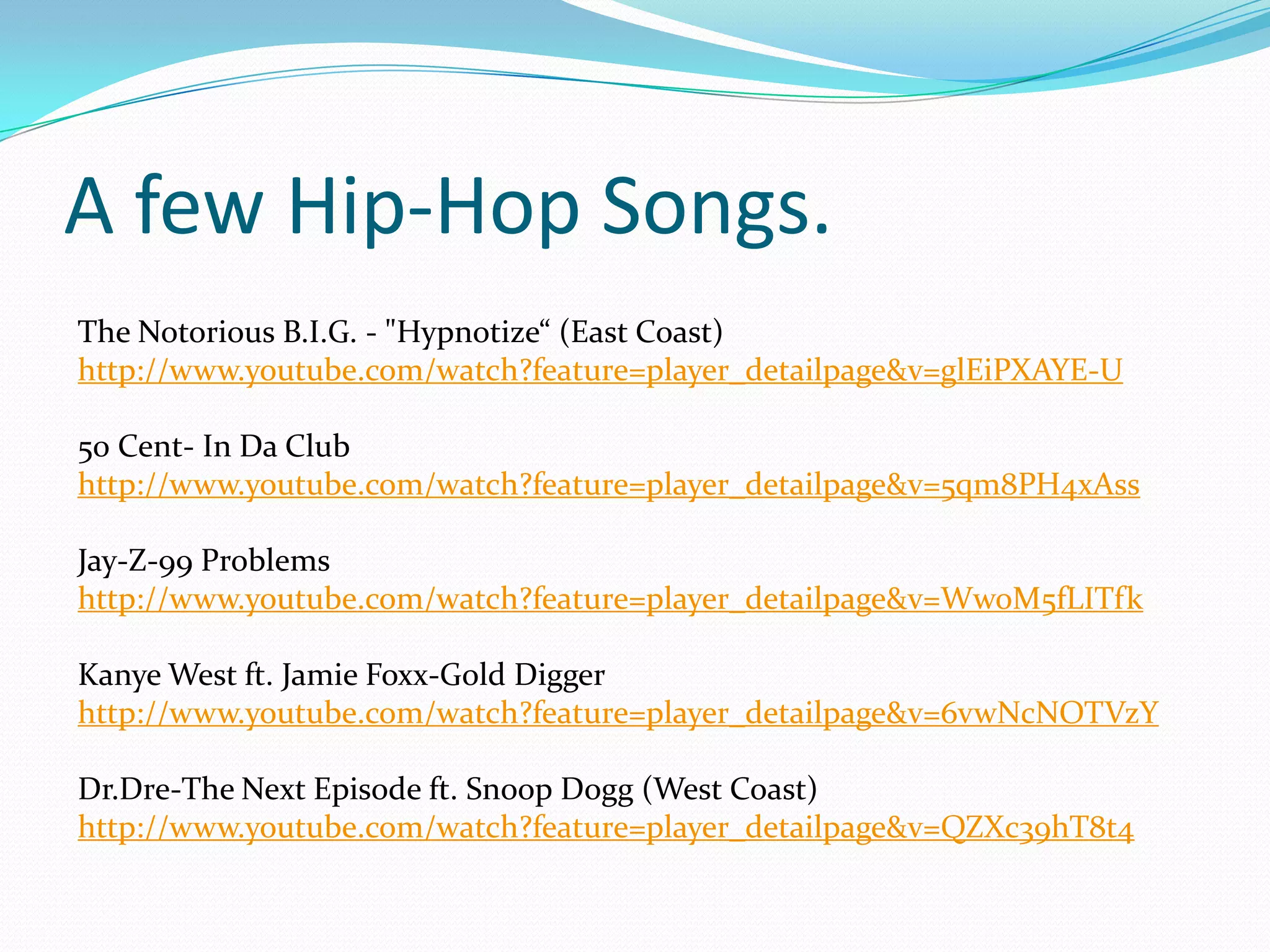 A few Hip-Hop Songs.

The Notorious B.I.G. - "Hypnotize“ (East Coast)
http://www.youtube.com/watch?feature=player_detailpage&v=glEiPXAYE-U

50 Cent- In Da Club
http://www.youtube.com/watch?feature=player_detailpage&v=5qm8PH4xAss

Jay-Z-99 Problems
http://www.youtube.com/watch?feature=player_detailpage&v=WwoM5fLITfk

Kanye West ft. Jamie Foxx-Gold Digger
http://www.youtube.com/watch?feature=player_detailpage&v=6vwNcNOTVzY

Dr.Dre-The Next Episode ft. Snoop Dogg (West Coast)
http://www.youtube.com/watch?feature=player_detailpage&v=QZXc39hT8t4